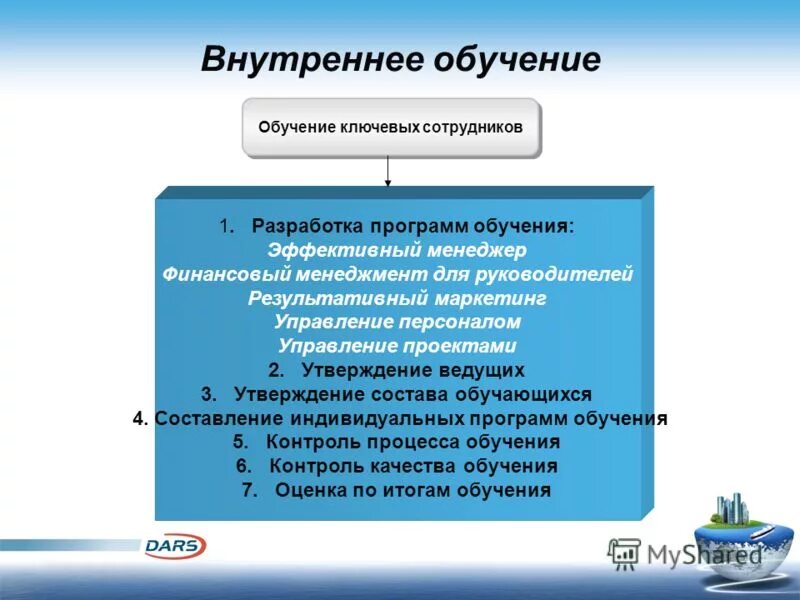 Внутреннее обучение

Обучение ключевых сотрудников

1. Разработка программ обучения:
Эффективный менеджер
Финансовый менеджмент для руководителей
Результативный маркетинг
Управление персоналом
Управление проектами
2. Утверждение ведущих
3. Утверждение состава обучающихся
4. Составление индивидуальных программ обучения
5. Контроль процесса обучения
6. Контроль качества обучения
7. Оценка по итогам обучения

DARS

MyShared